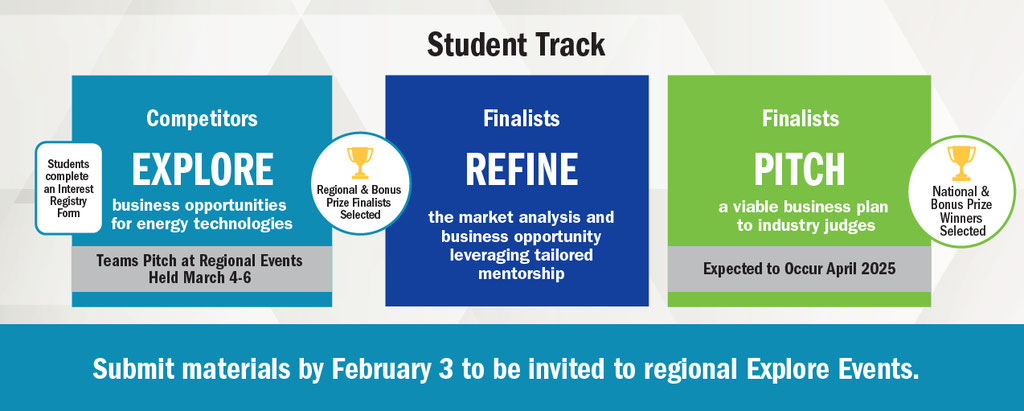 Student Track

Students complete an Interest Registry Form

Competitors

EXPLORE

business opportunities for energy technologies

Teams Pitch at Regional Events Held March 4-6

Regional & Bonus Prize Finalists Selected

Finalists

REFINE

the market analysis and business opportunity leveraging tailored mentorship

Finalists

PITCH

a viable business plan to industry judges

Expected to Occur April 2025

National & Bonus Prize Winners Selected

Submit materials by February 3 to be invited to regional Explore Events.